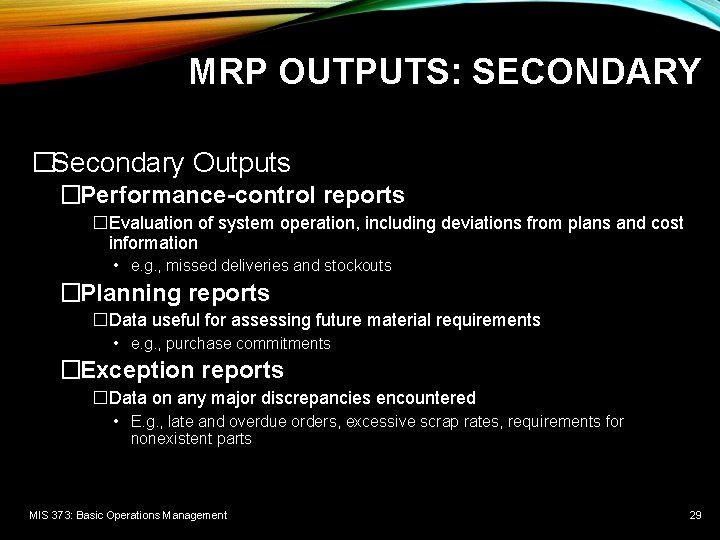 MRP OUTPUTS: SECONDARY

□Secondary Outputs

□Performance-control reports

□Evaluation of system operation, including deviations from plans and cost information

• e.g., missed deliveries and stockouts

□Planning reports

□Data useful for assessing future material requirements

• e.g., purchase commitments

□Exception reports

□Data on any major discrepancies encountered

• E.g., late and overdue orders, excessive scrap rates, requirements for nonexistent parts

MIS 373: Basic Operations Management

29